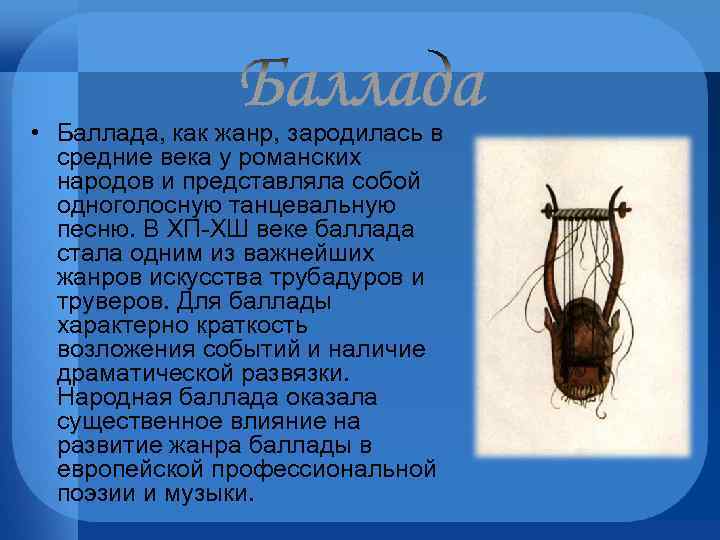 Баллада

• Баллада, как жанр, зародилась в средние века у романских народов и представляла собой одноголосную танцевальную песню. В ХП-ХШ веке баллада стала одним из важнейших жанров искусства трубадуров и труверов. Для баллады характерно краткость возложения событий и наличие драматической развязки. Народная баллада оказала существенное влияние на развитие жанра баллады в европейской профессиональной поэзии и музыки.